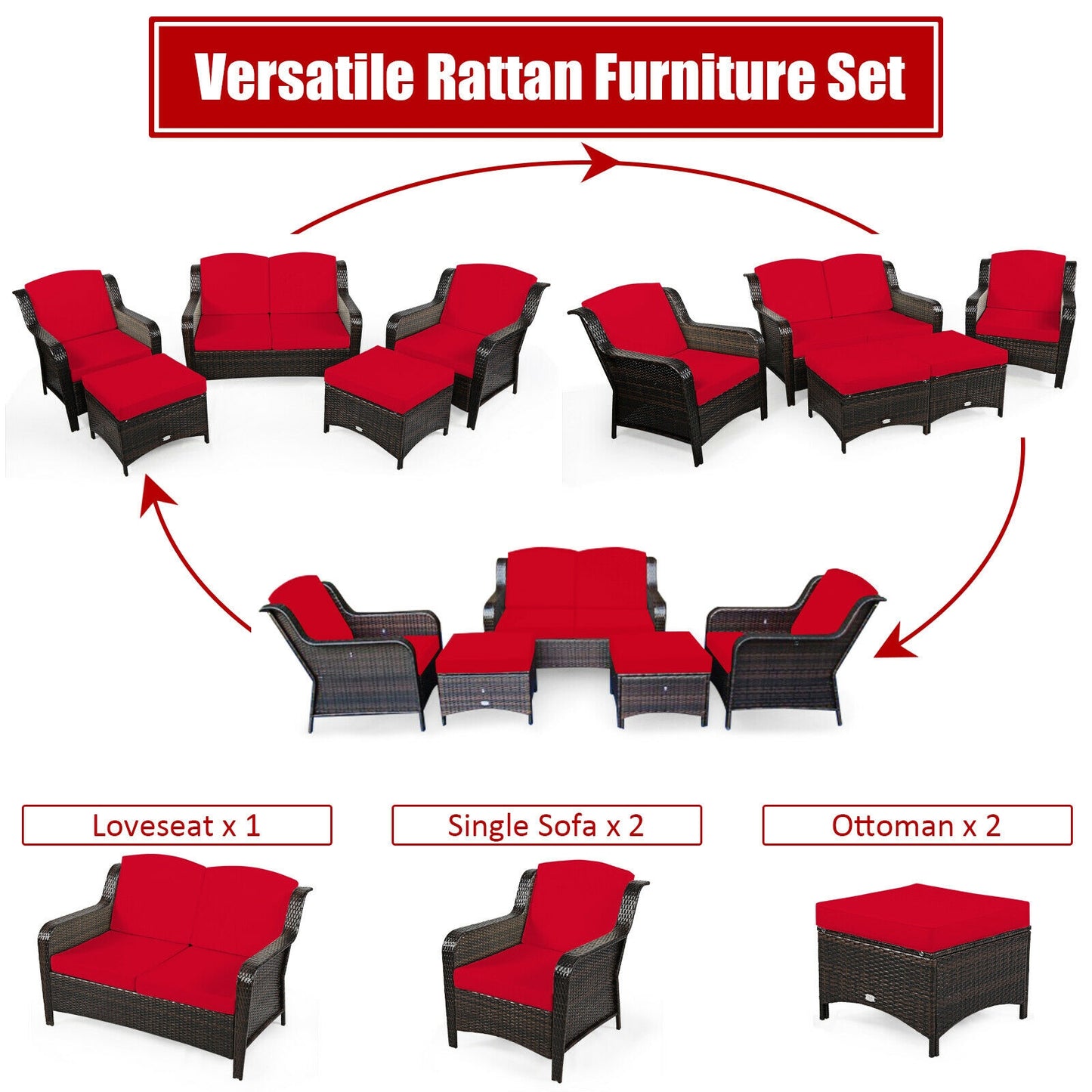 Versatile Rattan Furniture Set

Loveseat x 1

Single Sofa x 2

Ottoman x 2